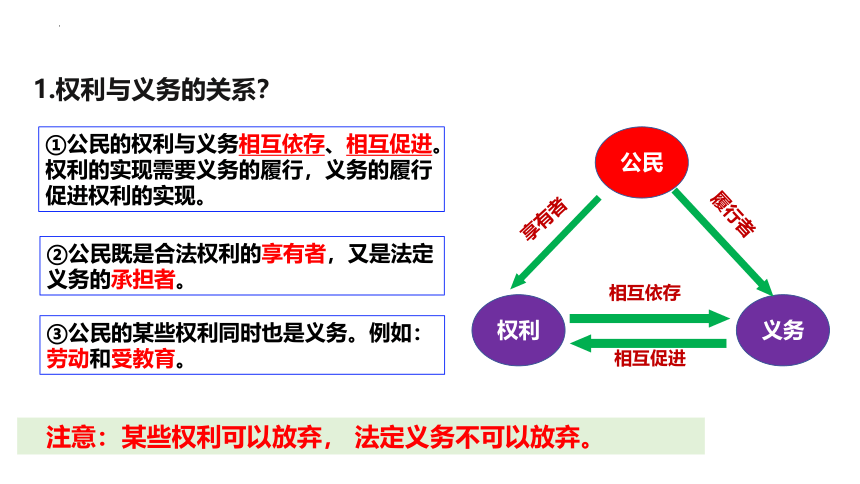 1.权利与义务的关系？

①公民的权利与义务相互依存、相互促进。权利的实现需要义务的履行，义务的履行促进权利的实现。

②公民既是合法权利的享有者，又是法定义务的承担者。

③公民的某些权利同时也是义务。例如：劳动和受教育。

公民

享有者

履行者

权利

相互依存

相互促进

义务

注意：某些权利可以放弃， 法定义务不可以放弃。